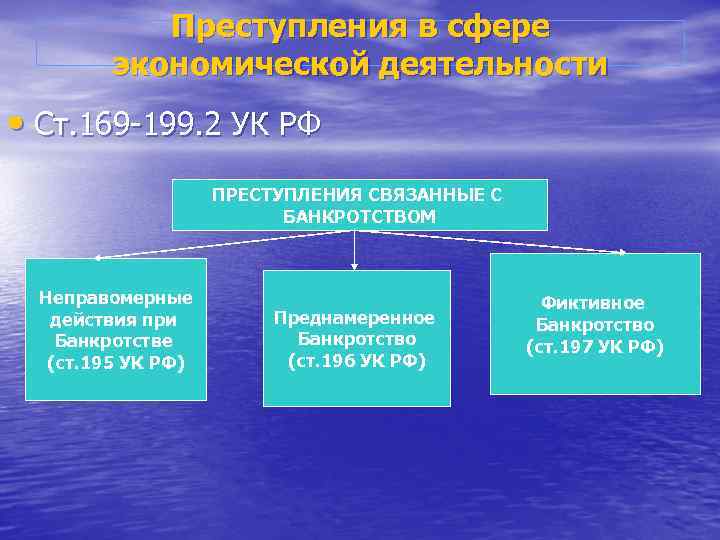 Преступления в сфере экономической деятельности

• Ст.169-199.2 УК РФ

ПРЕСТУПЛЕНИЯ СВЯЗАННЫЕ С БАНКРОТСТВОМ

Неправомерные действия при Банкротстве (ст.195 УК РФ)

Преднамеренное Банкротство (ст.196 УК РФ)

Фиктивное Банкротство (ст.197 УК РФ)